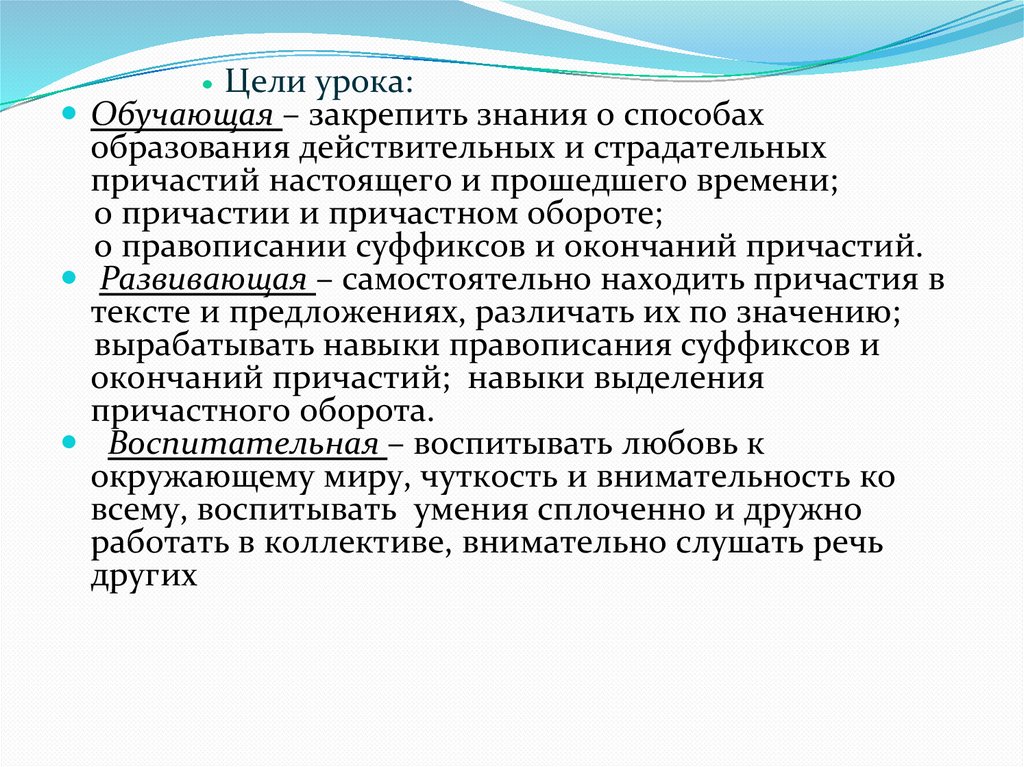 Цели урока:

Обучающая – закрепить знания о способах образования действительных и страдательных причастий настоящего и прошедшего времени;
о причастии и причастном обороте;
о правописании суффиксов и окончаний причастий.

Развивающая – самостоятельно находить причастия в тексте и предложениях, различать их по значению;
вырабатывать навыки правописания суффиксов и окончаний причастий; навыки выделения причастного оборота.

Воспитательная – воспитывать любовь к окружающему миру, чуткость и внимательность ко всему, воспитывать умения сплоченно и дружно работать в коллективе, внимательно слушать речь других